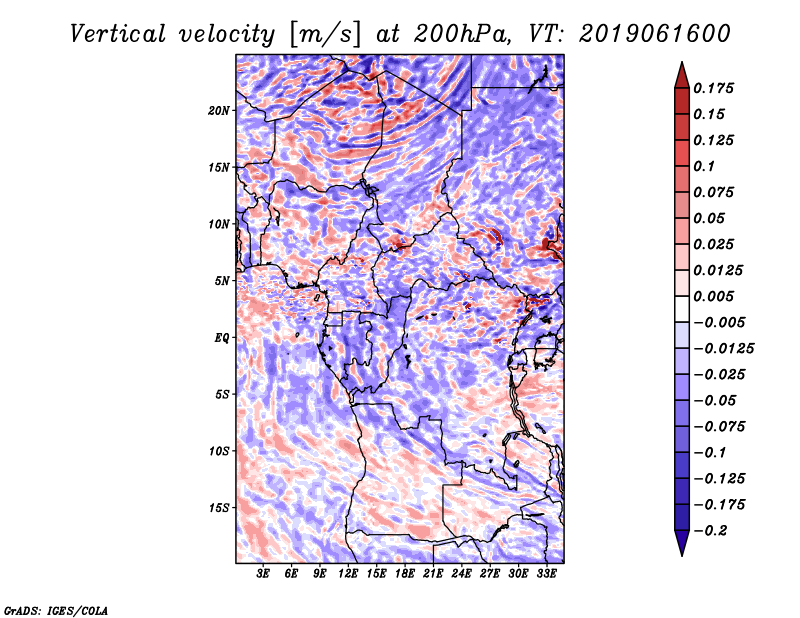 Vertical velocity [m/s] at 200hPa, VT: 2019061600

20N
15N
10N
5N
EQ
5S
10S
15S

3E 6E 9E 12E 15E 18E 21E 24E 27E 30E 33E

0.175
0.15
0.125
0.1
0.075
0.05
0.025
0.0125
0.005
−0.005
−0.0125
−0.025
−0.05
−0.075
−0.1
−0.125
−0.175
−0.2

GrADS: IGES/COLA